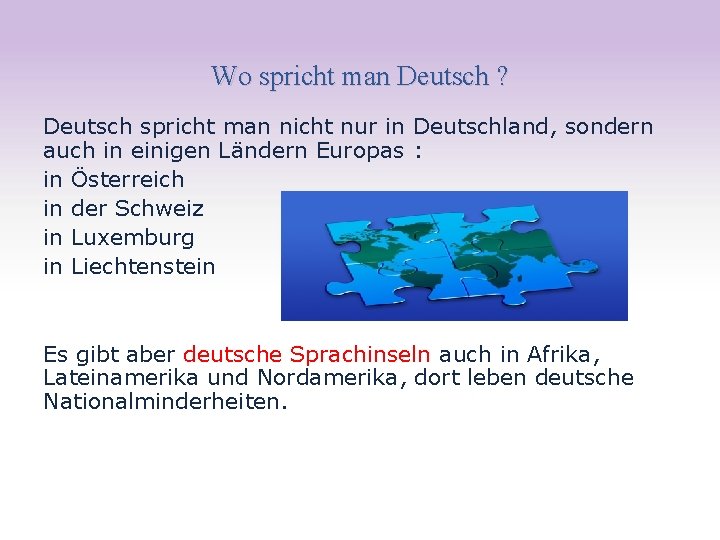 Wo spricht man Deutsch ?

Deutsch spricht man nicht nur in Deutschland, sondern auch in einigen Ländern Europas :

in Österreich

in der Schweiz

in Luxemburg

in Liechtenstein

Es gibt aber deutsche Sprachinseln auch in Afrika, Lateinamerika und Nordamerika, dort leben deutsche Nationalminderheiten.